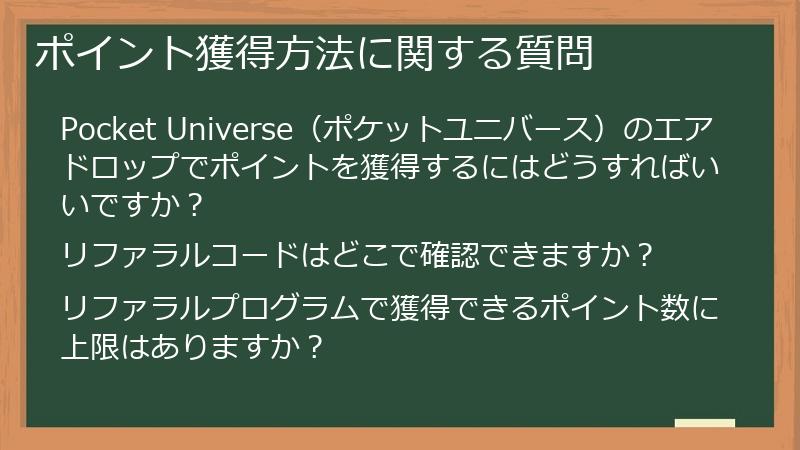 ポイント獲得方法に関する質問

Pocket Universe（ポケットユニバース）のエアドロップでポイントを獲得するにはどうすればいいですか？

リファラルコードはどこで確認できますか？

リファラルプログラムで獲得できるポイント数に上限はありますか？